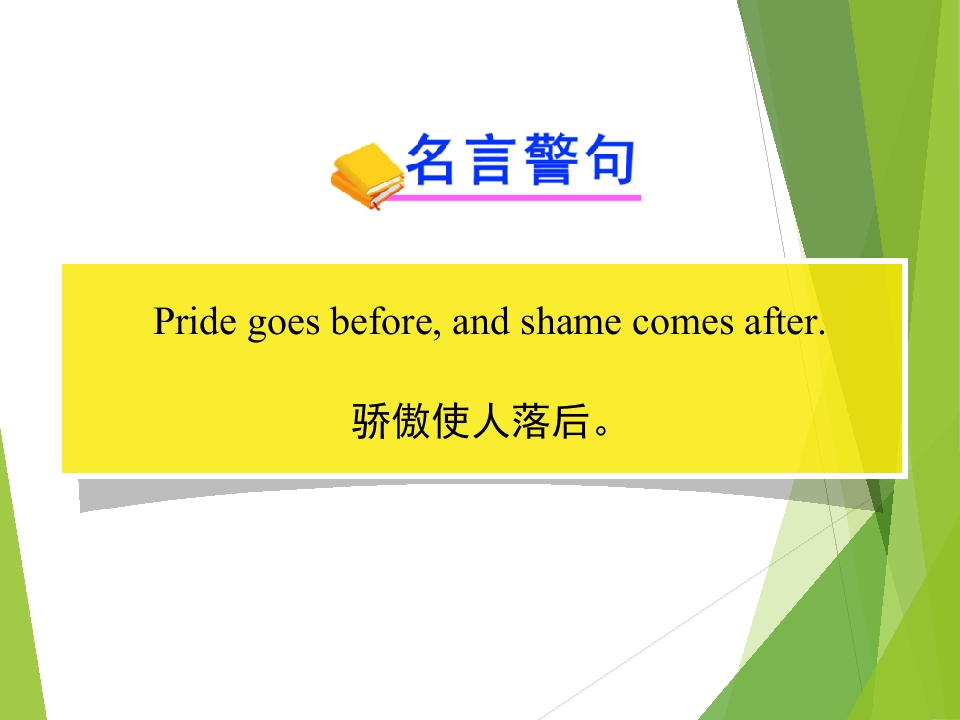 名言警句

Pride goes before, and shame comes after.

骄傲使人落后。